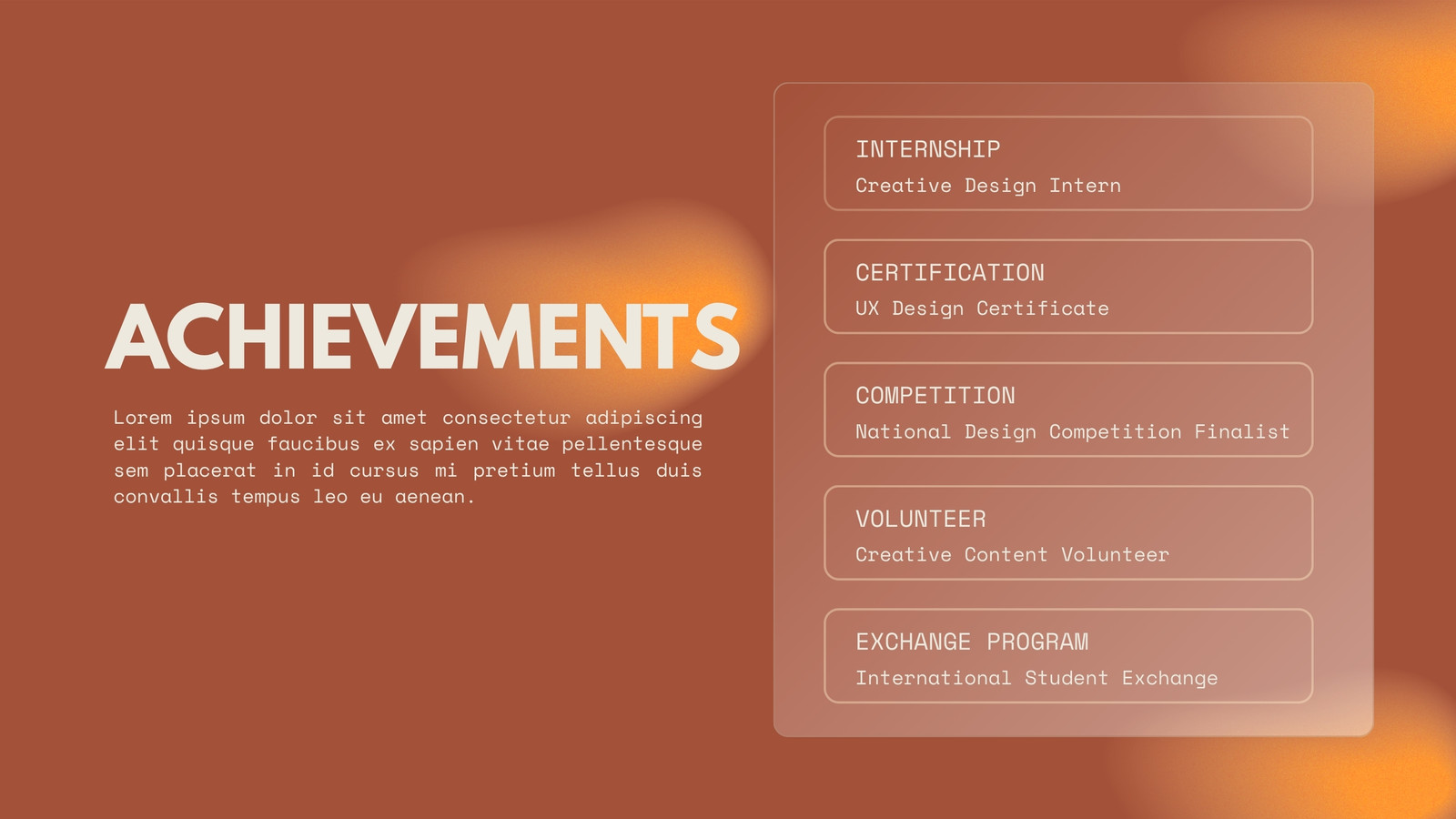 ACHIEVEMENTS

Lorem ipsum dolor sit amet consectetur adipiscing elit quisque faucibus ex sapien vitae pellentesque sem placerat in id cursus mi pretium tellus duis convallis tempus leo eu aenean.

INTERNSHIP
Creative Design Intern

CERTIFICATION
UX Design Certificate

COMPETITION
National Design Competition Finalist

VOLUNTEER
Creative Content Volunteer

EXCHANGE PROGRAM
International Student Exchange